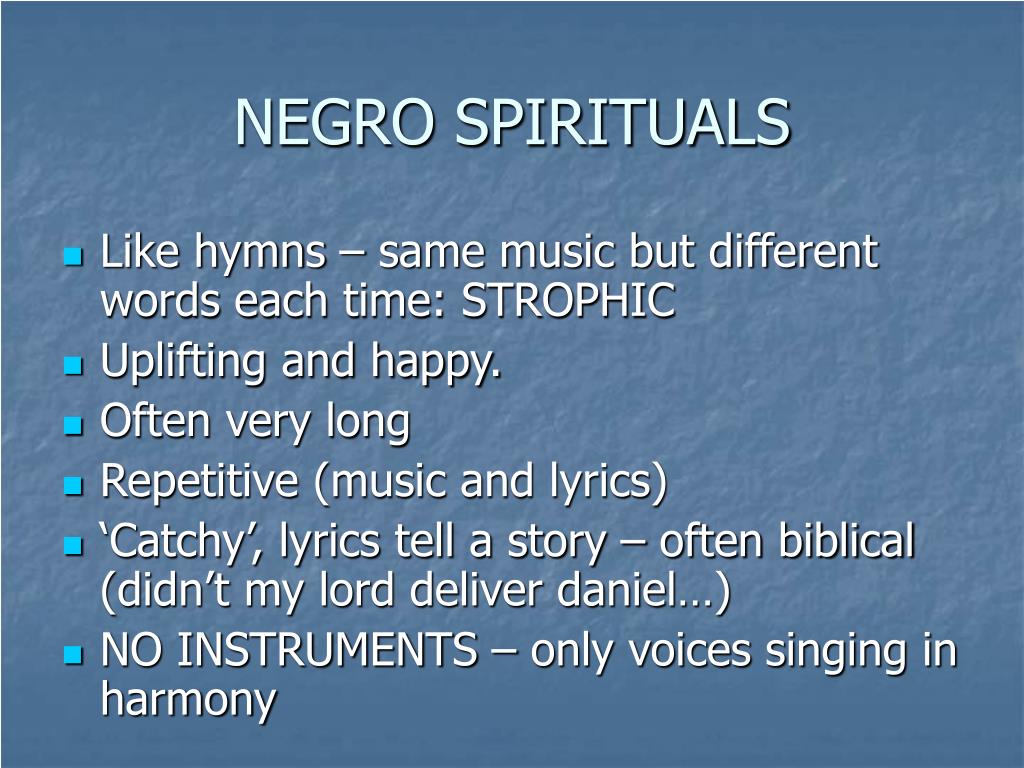 NEGRO SPIRITUALS

- Like hymns – same music but different words each time: STROPHIC
- Uplifting and happy.
- Often very long
- Repetitive (music and lyrics)
- ‘Catchy’, lyrics tell a story – often biblical (didn’t my lord deliver daniel…)
- NO INSTRUMENTS – only voices singing in harmony